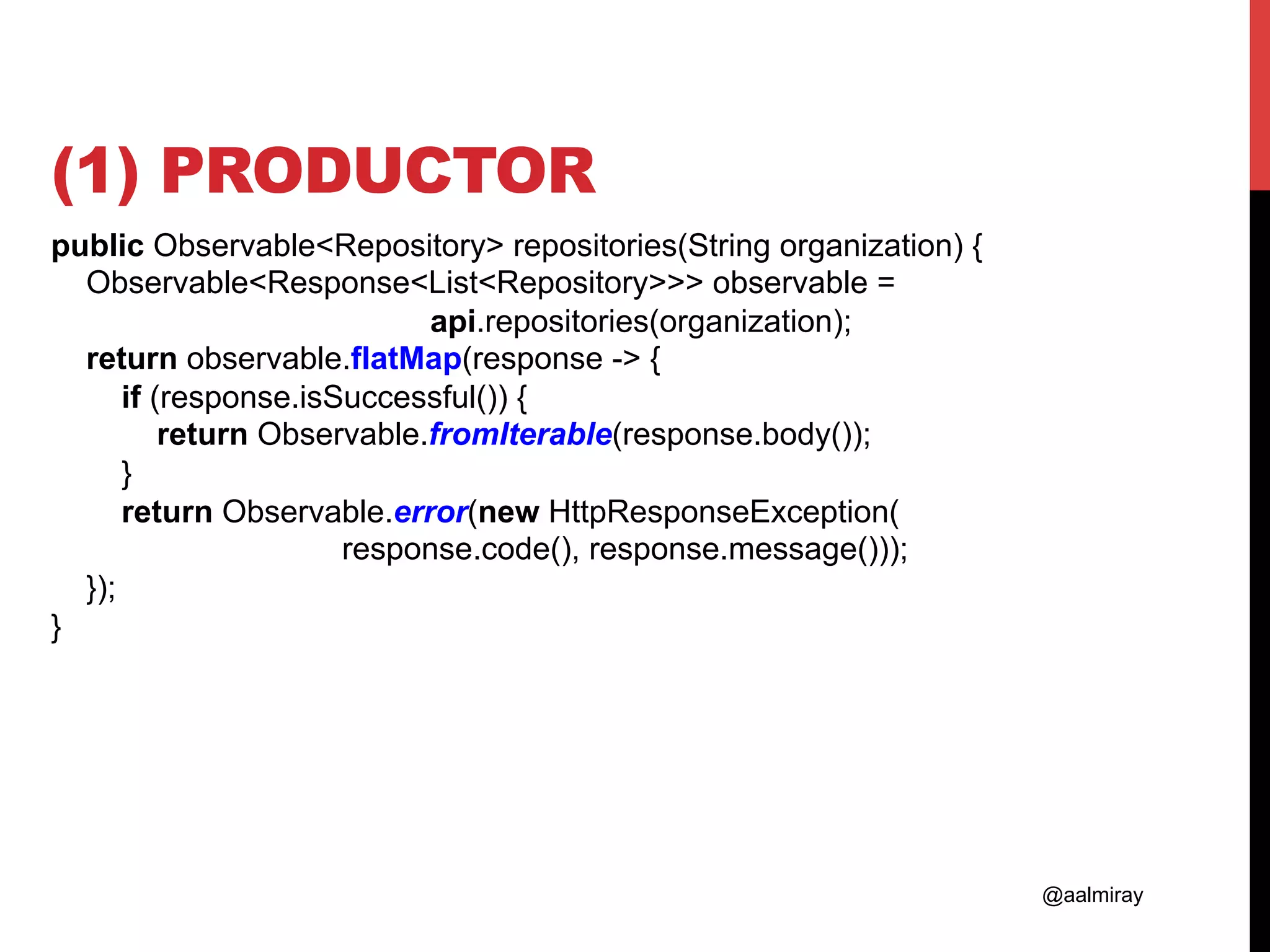 (1) PRODUCTOR

public Observable<Repository> repositories(String organization) {
    Observable<Response<List<Repository>>> observable =
                                        api.repositories(organization);
    return observable.flatMap(response -> {
        if (response.isSuccessful()) {
            return Observable.fromIterable(response.body());
        }
        return Observable.error(new HttpResponseException(
                                response.code(), response.message()));
    });
}

@aalmiray